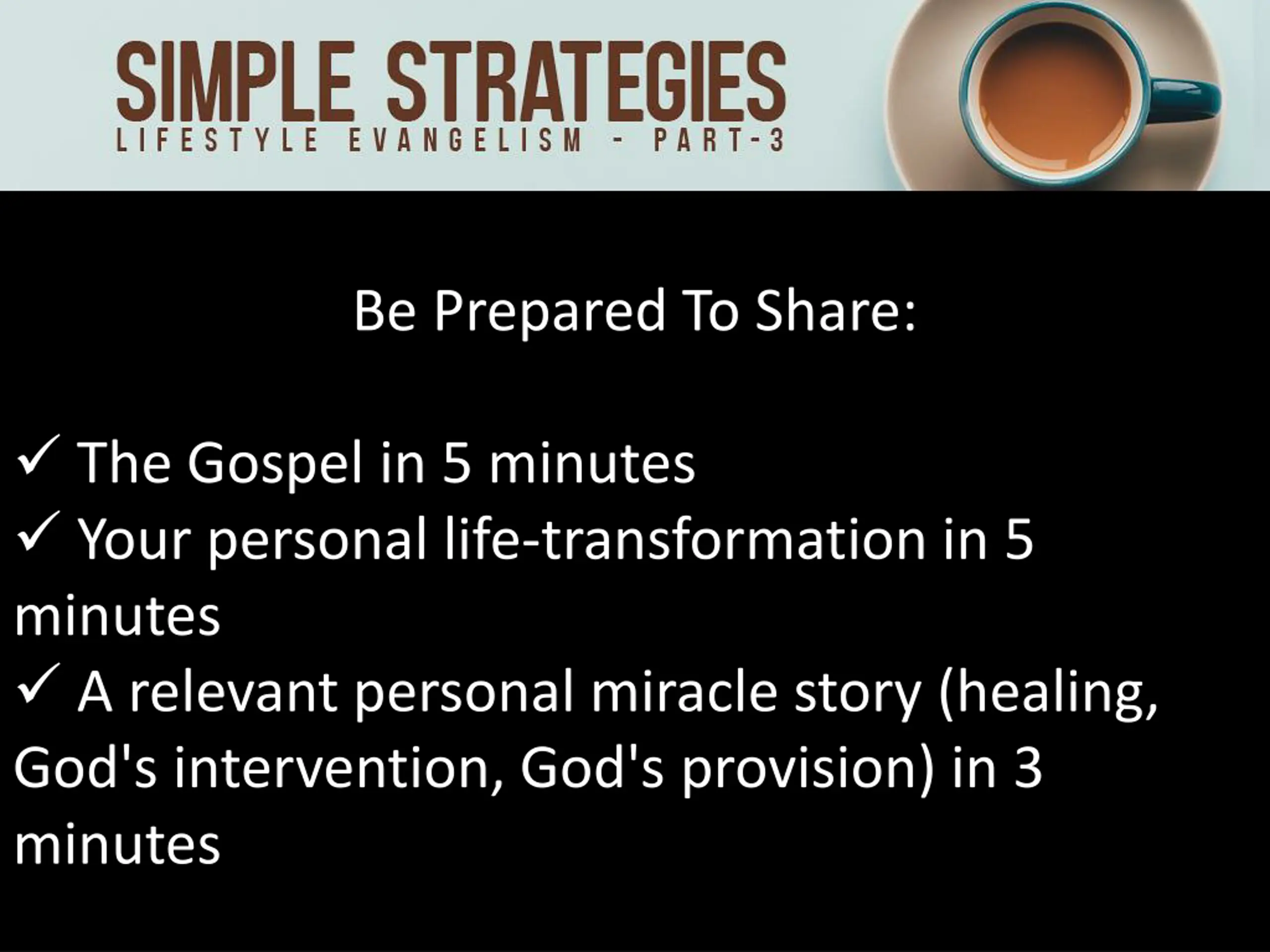 SIMPLE STRATEGIES
LIFESTYLE EVANGELISM - PART-3

Be Prepared To Share:

✓ The Gospel in 5 minutes
✓ Your personal life-transformation in 5 minutes
✓ A relevant personal miracle story (healing, God's intervention, God's provision) in 3 minutes